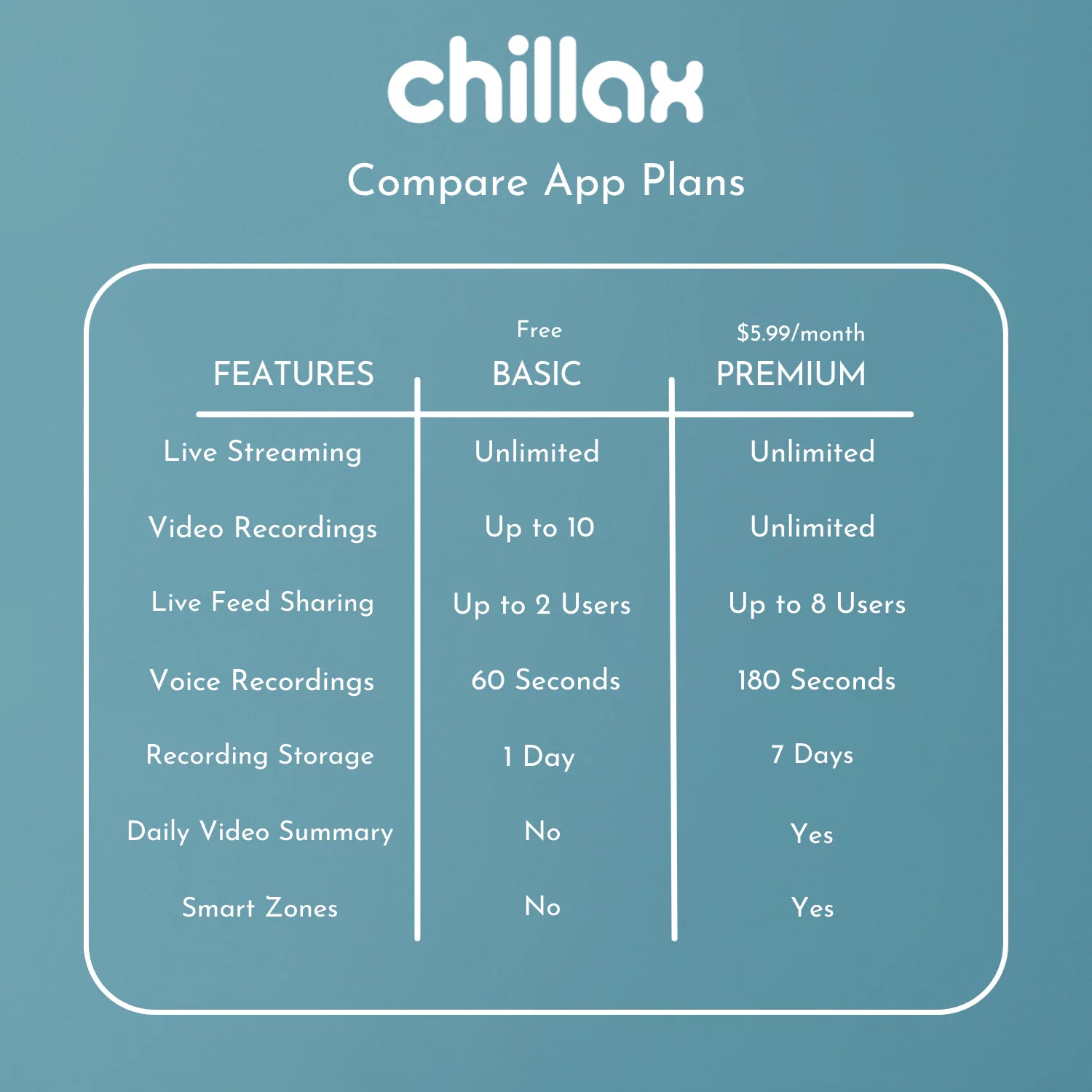 chillax

Compare App Plans

| FEATURES | Free BASIC | \$5.99/month PREMIUM |
|---|---|---|
| Live Streaming | Unlimited | Unlimited |
| Video Recordings | Up to 10 | Unlimited |
| Live Feed Sharing | Up to 2 Users | Up to 8 Users |
| Voice Recordings | 60 Seconds | 180 Seconds |
| Recording Storage | 1 Day | 7 Days |
| Daily Video Summary | No | Yes |
| Smart Zones | No | Yes |